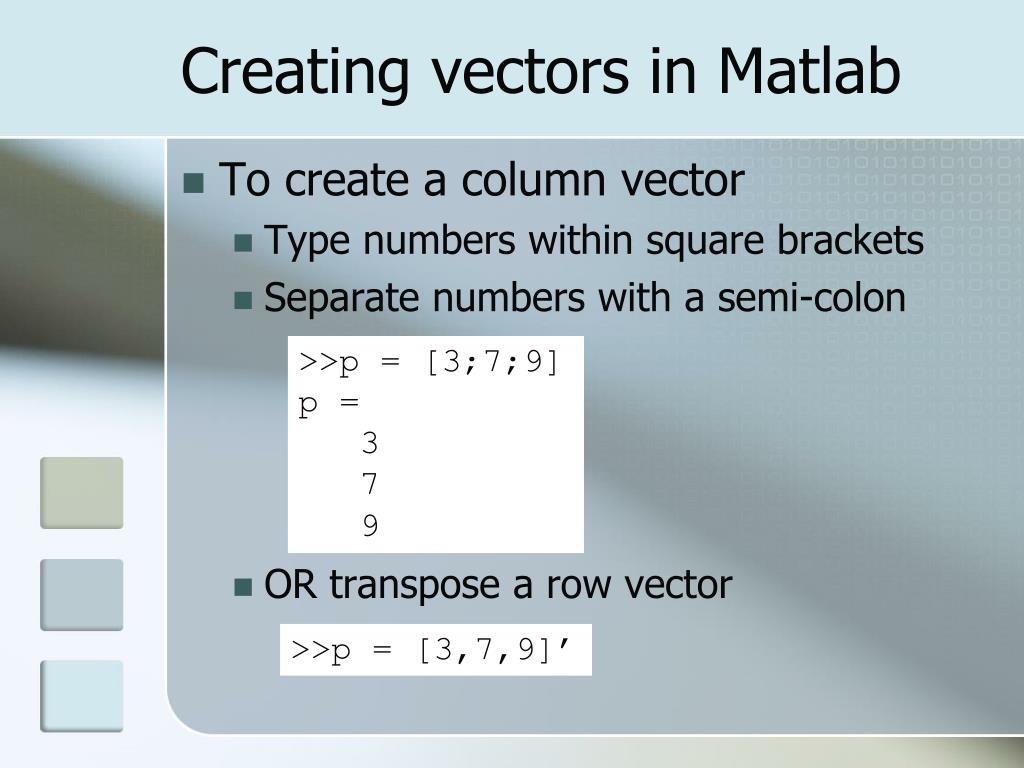 Creating vectors in Matlab

To create a column vector

Type numbers within square brackets

Separate numbers with a semi-colon

>>p = [3;7;9]
p =
   3
   7
   9

OR transpose a row vector

>>p = [3,7,9]’